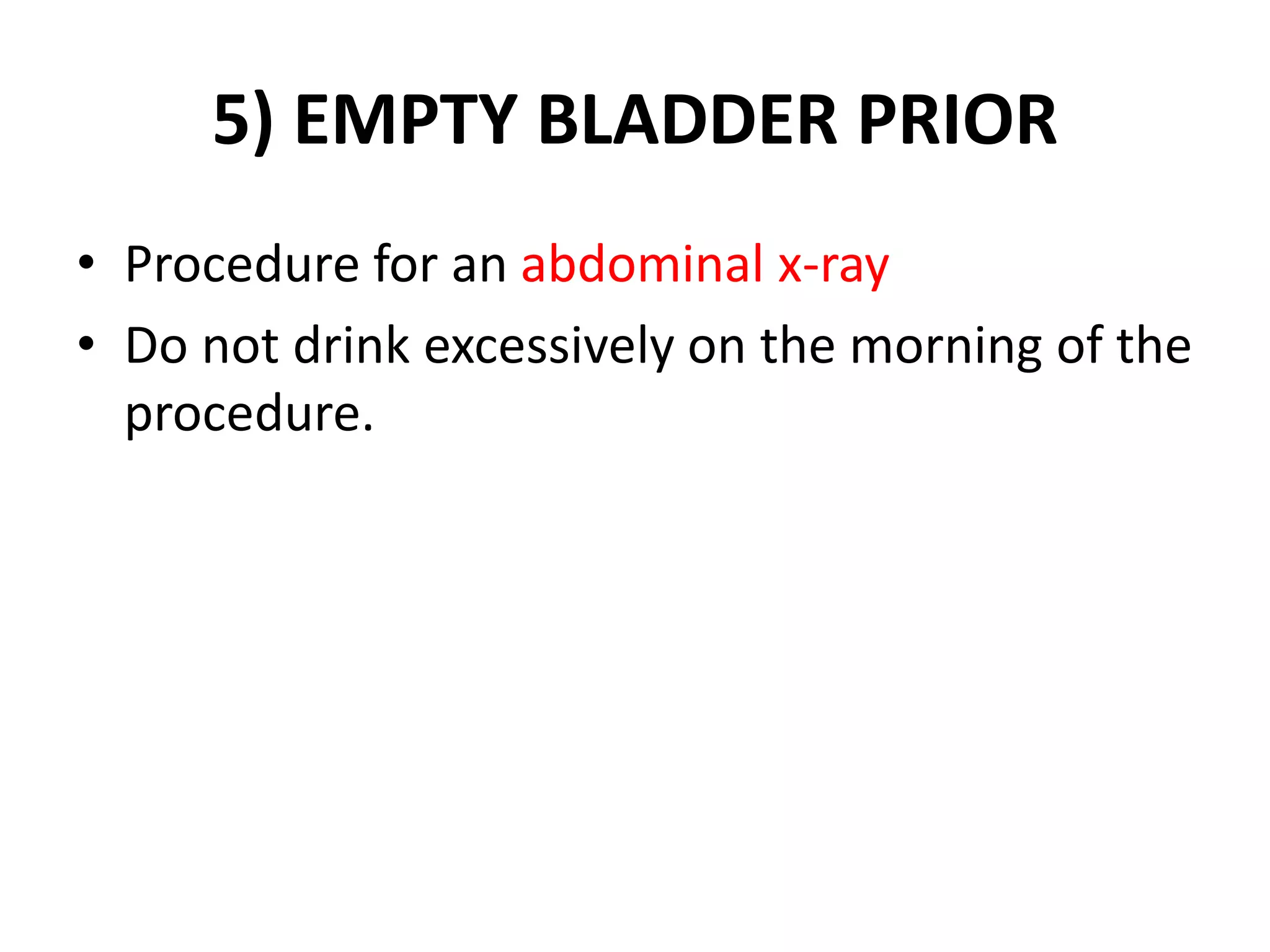 5) EMPTY BLADDER PRIOR

• Procedure for an abdominal x-ray
• Do not drink excessively on the morning of the procedure.